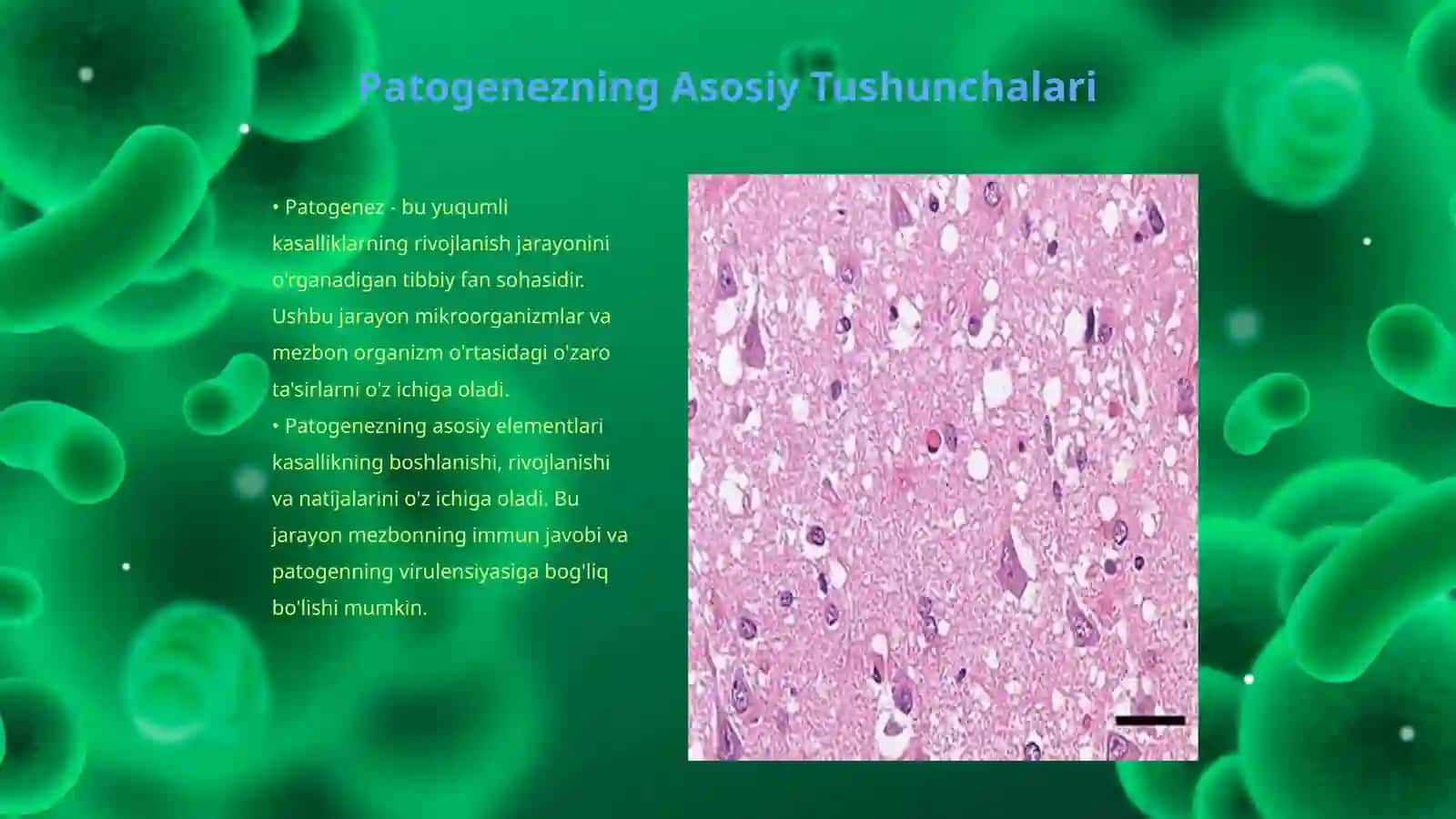 Patogenezning Asosiy Tushunchalari

• Patogenez - bu yuqumli kasalliklarning rivojlanish jarayonini o'rganadigan tibbiy fan sohasidir. Ushbu jarayon mikroorganizmlar va mezbon organizm o'rtasidagi o'zaro ta'sirlarni o'z ichiga oladi.
• Patogenezning asosiy elementlari kasallikning boshlanishi, rivojlanishi va natijalarini o'z ichiga oladi. Bu jarayon mezbonning immun javobi va patogenning virulensiyasiga bog'liq bo'lishi mumkin.